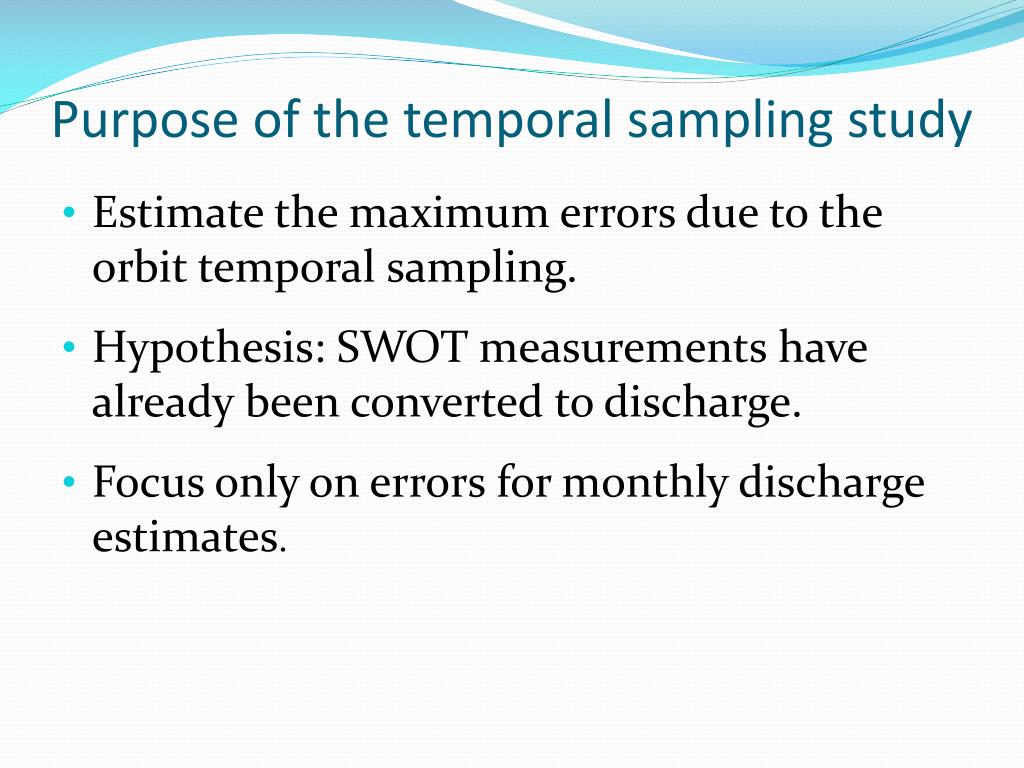 Purpose of the temporal sampling study

• Estimate the maximum errors due to the orbit temporal sampling.

• Hypothesis: SWOT measurements have already been converted to discharge.

• Focus only on errors for monthly discharge estimates.